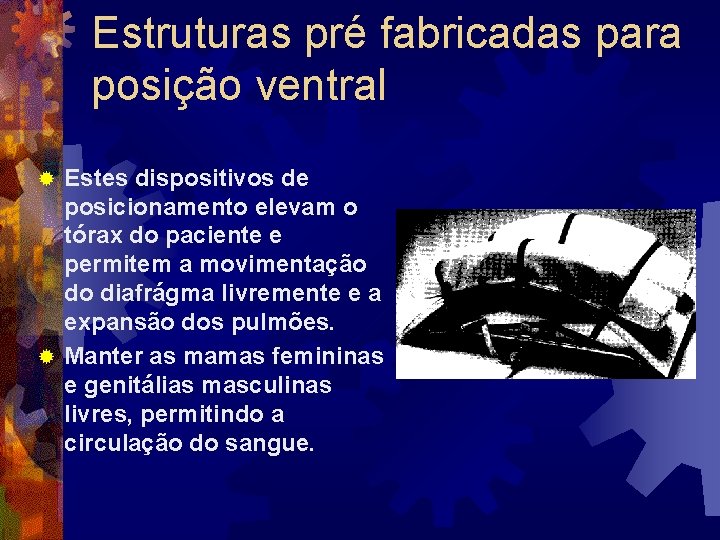 Estruturas pré fabricadas para posição ventral

Estes dispositivos de posicionamento elevam o tórax do paciente e permitem a movimentação do diafrágma livremente e a expansão dos pulmões.

Manter as mamas femininas e genitálias masculinas livres, permitindo a circulação do sangue.